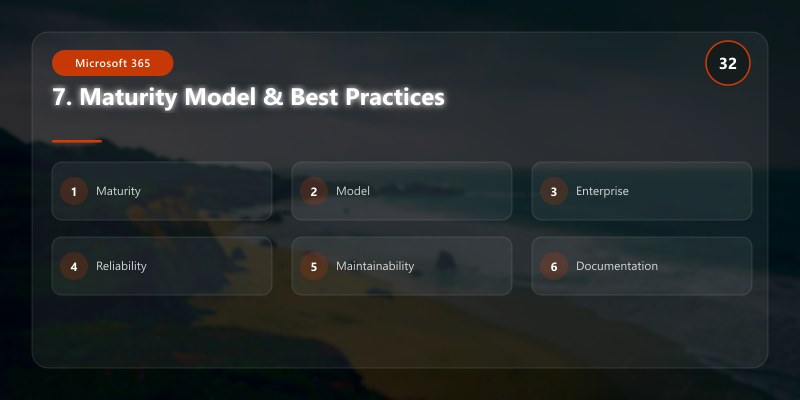 Microsoft 365

32

7. Maturity Model & Best Practices

1 Maturity

2 Model

3 Enterprise

4 Reliability

5 Maintainability

6 Documentation